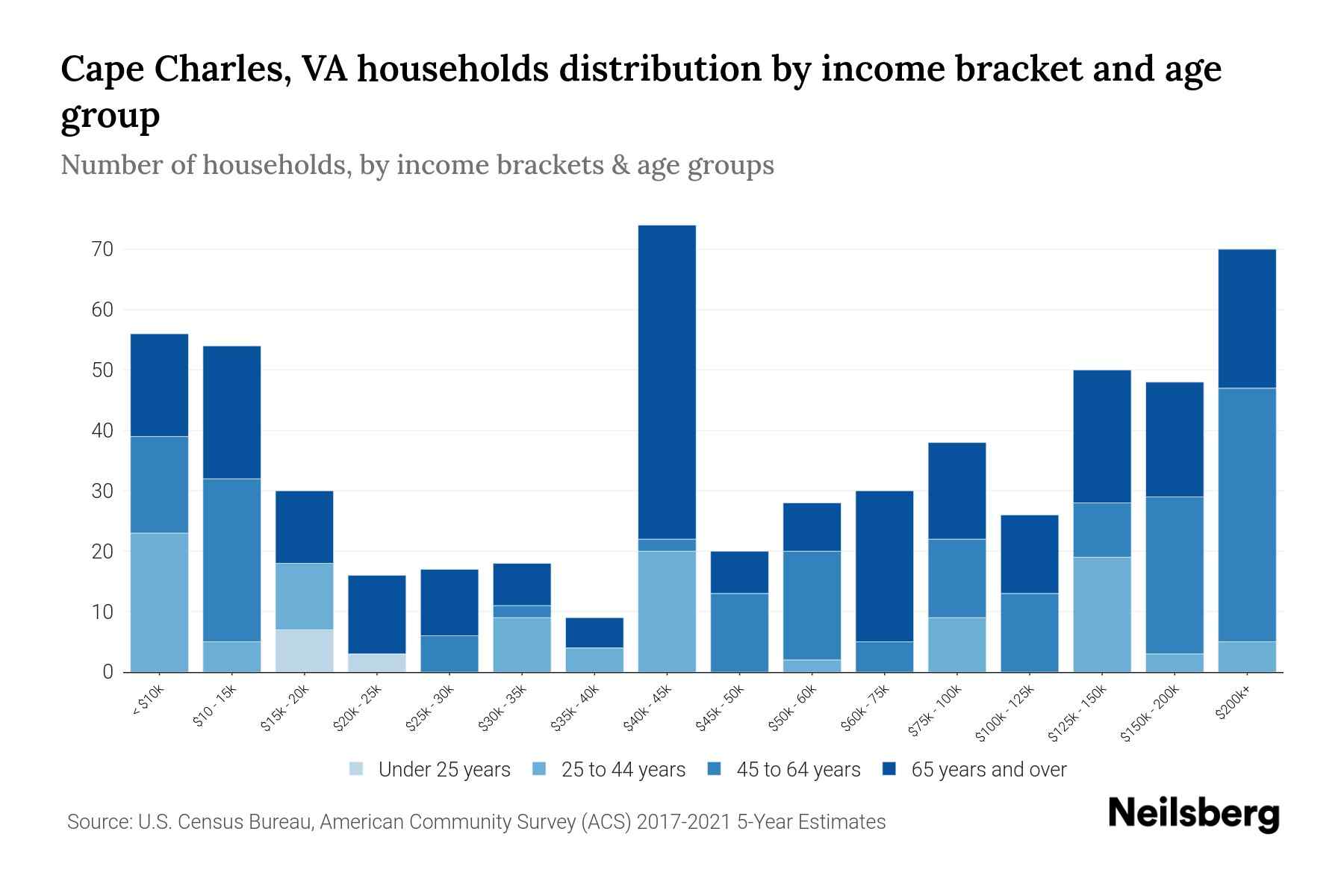 Cape Charles, VA households distribution by income bracket and age group

Number of households, by income brackets & age groups

70
60
50
40
30
20
10
0

< $10k
$10 - 15k
$15k - 20k
$20k - 25k
$25k - 30k
$30k - 35k
$35k - 40k
$40k - 45k
$45k - 50k
$50k - 60k
$60k - 75k
$75k - 100k
$100k - 125k
$125k - 150k
$150k - 200k
$200k+

Under 25 years
25 to 44 years
45 to 64 years
65 years and over

Source: U.S. Census Bureau, American Community Survey (ACS) 2017-2021 5-Year Estimates

Neilsberg